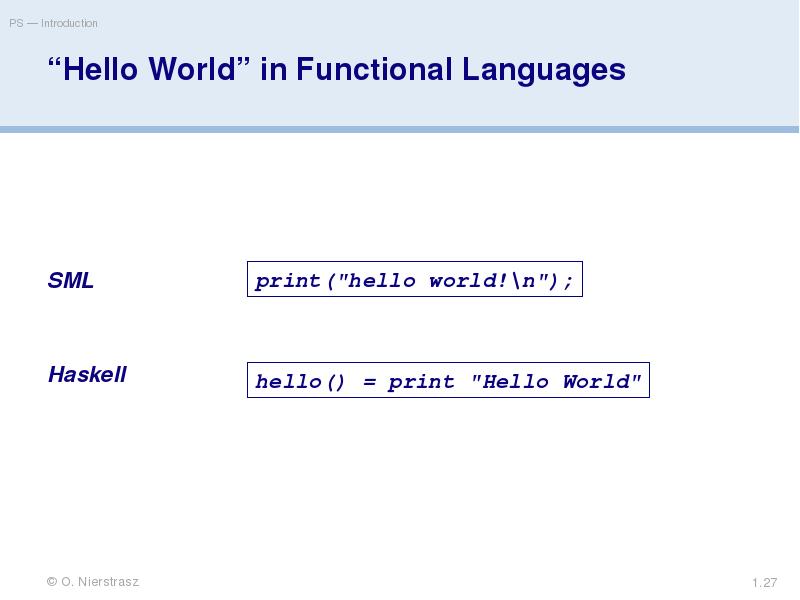 PS — Introduction

“Hello World” in Functional Languages

SML

print("hello world!\n");

Haskell

hello() = print "Hello World"

© O. Nierstrasz

1.27